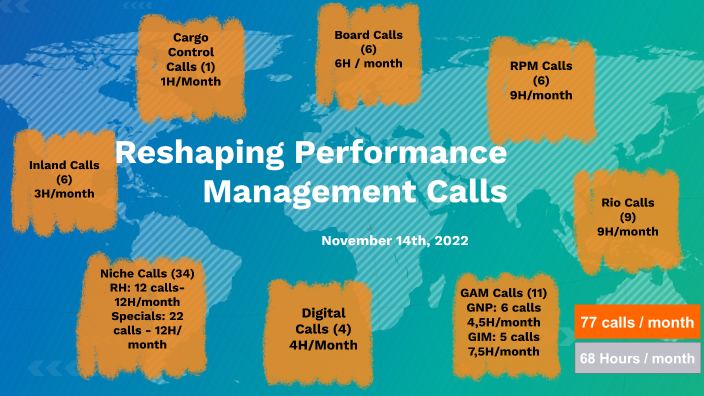 Cargo Control Calls (1) 1H/Month

Board Calls (6) 6H / month

RPM Calls (6) 9H/month

Inland Calls (6) 3H/month

Reshaping Performance Management Calls

Rio Calls (9) 9H/month

November 14th, 2022

Niche Calls (34) RH: 12 calls- 12H/month Specials: 22 calls - 12H/ month

Digital Calls (4) 4H/Month

GAM Calls (11) GNP: 6 calls 4,5H/month GIM: 5 calls 7,5H/month

77 calls / month

68 Hours / month